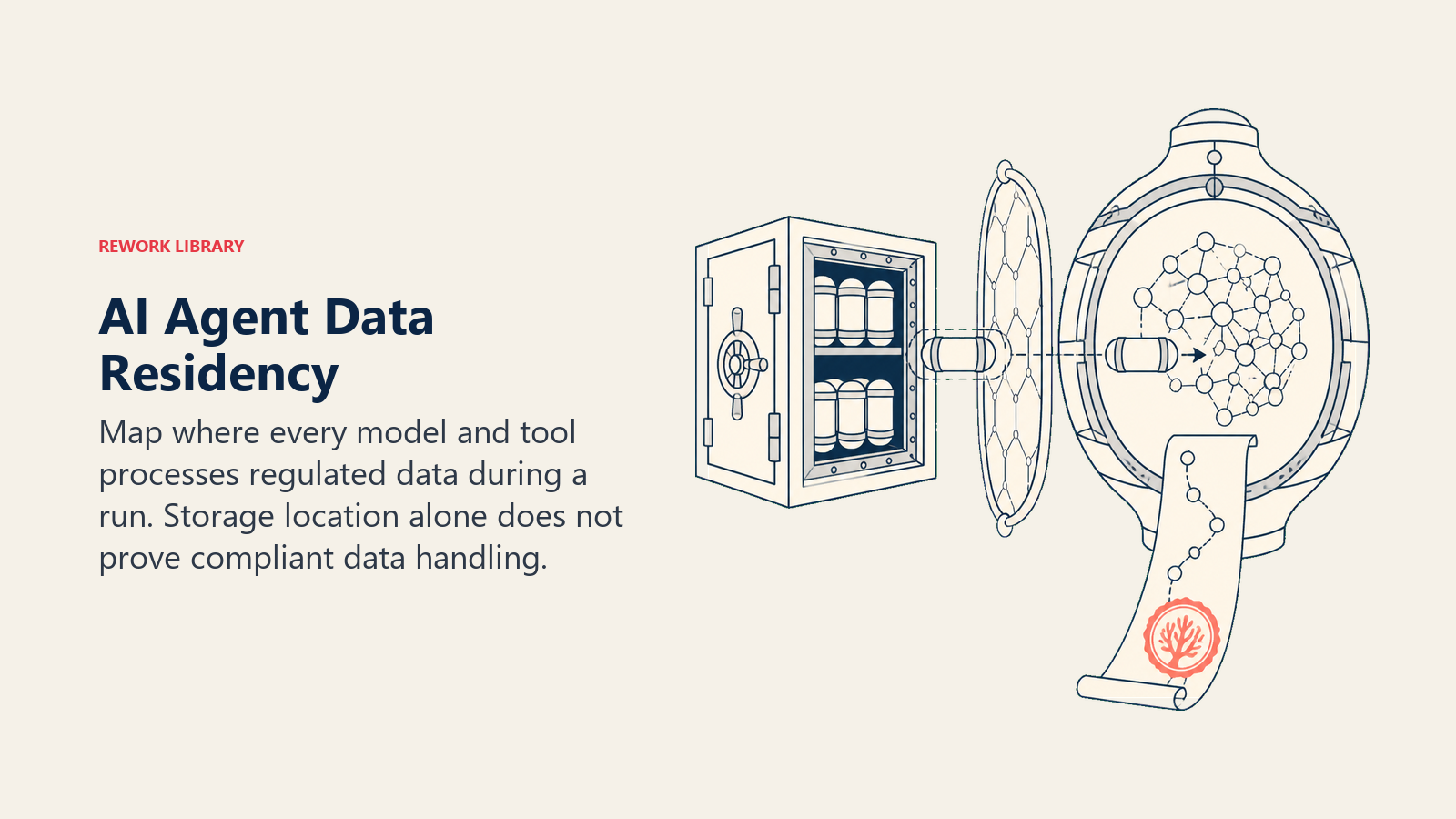 REWORK LIBRARY

AI Agent Data Residency

Map where every model and tool processes regulated data during a run. Storage location alone does not prove compliant data handling.